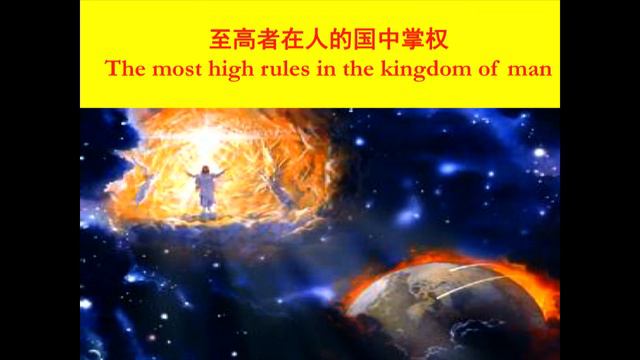 至高者在人的国中掌权
The most high rules in the kingdom of man